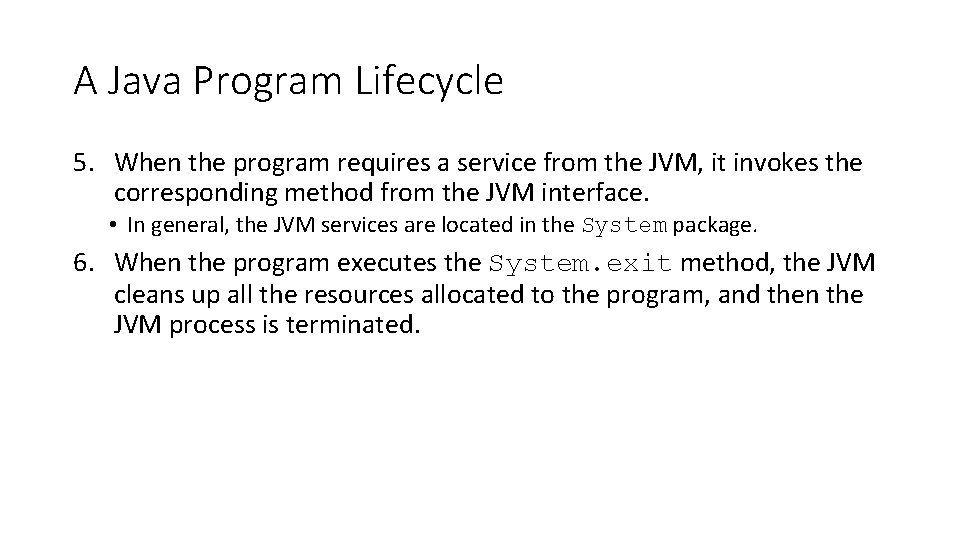 A Java Program Lifecycle

5. When the program requires a service from the JVM, it invokes the corresponding method from the JVM interface.
• In general, the JVM services are located in the System package.

6. When the program executes the System.exit method, the JVM cleans up all the resources allocated to the program, and then the JVM process is terminated.